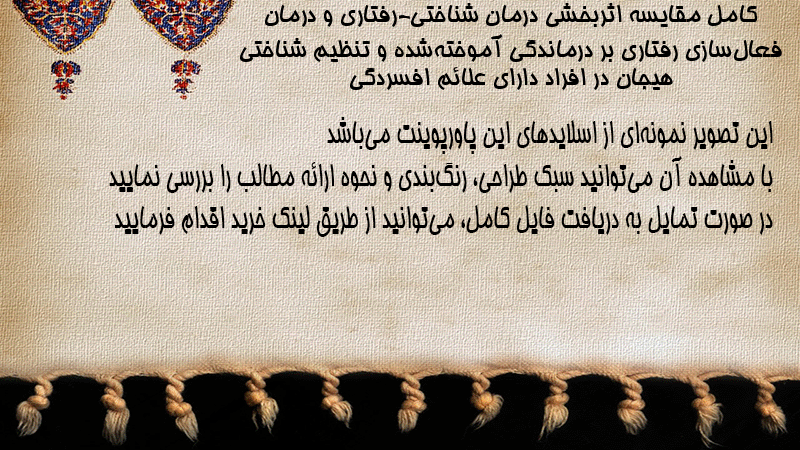 کامل مقایسه اثربخشی درمان شناختی-رفتاری و درمان فعال‌سازی رفتاری بر درماندگی آموخته‌شده و تنظیم شناختی هیجان در افراد دارای علائم افسردگی

این تصویر نمونه‌ای از اسلایدهای این پاورپوینت می‌باشد
با مشاهده آن می‌توانید سبک طراحی، رنگ‌بندی و نحوه ارائه مطالب را بررسی نمایید
در صورت تمایل به دریافت فایل کامل، می‌توانید از طریق لینک خرید اقدام فرمایید